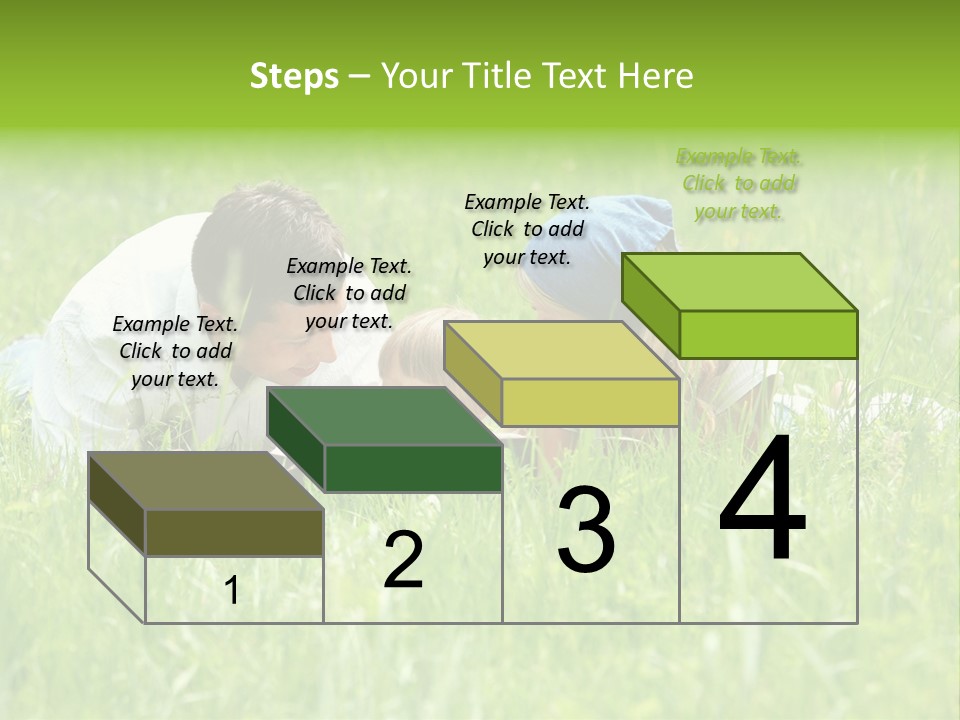 Steps – Your Title Text Here

Example Text. Click to add your text.

Example Text. Click to add your text.

Example Text. Click to add your text.

Example Text. Click to add your text.

1

2

3

4